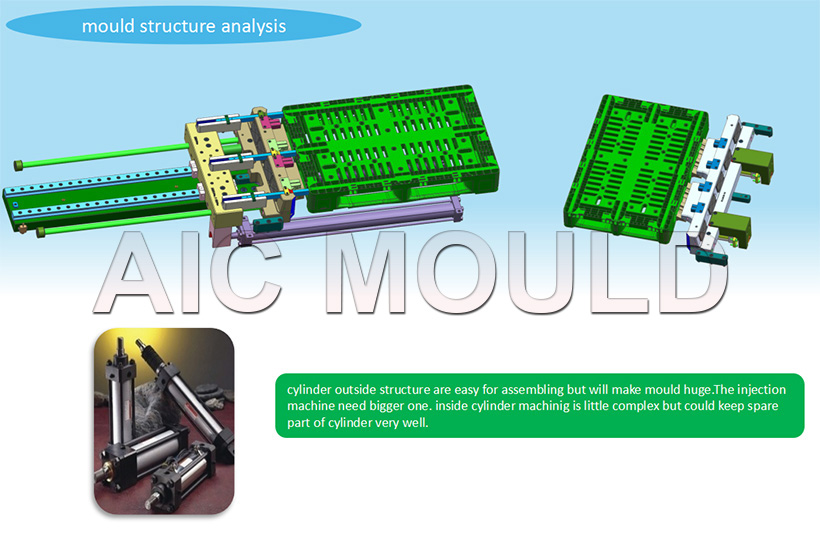 mould structure analysis

AIC MOULD

cylinder outside structure are easy for assembling but will make mould huge.The injection machine need bigger one. inside cylinder machinig is little complex but could keep spare part of cylinder very well.